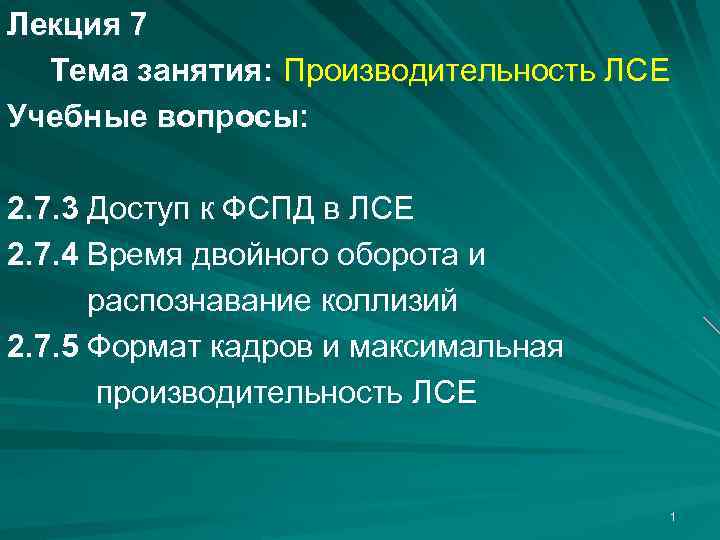 Лекция 7
Тема занятия: Производительность ЛСЕ
Учебные вопросы:

2.7.3 Доступ к ФСПД в ЛСЕ
2.7.4 Время двойного оборота и распознавание коллизий
2.7.5 Формат кадров и максимальная производительность ЛСЕ

1